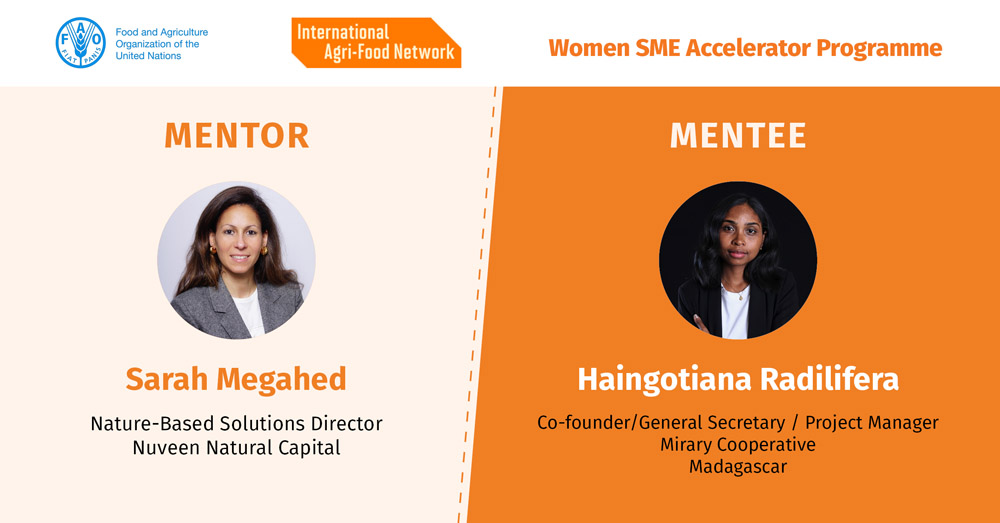 FAO FIAT PANIS

Food and Agriculture Organization of the United Nations

International Agri-Food Network

Women SME Accelerator Programme

MENTOR

Sarah Megahed

Nature-Based Solutions Director
Nuveen Natural Capital

MENTEE

Haingotiana Radilifera

Co-founder/General Secretary / Project Manager
Mirary Cooperative
Madagascar